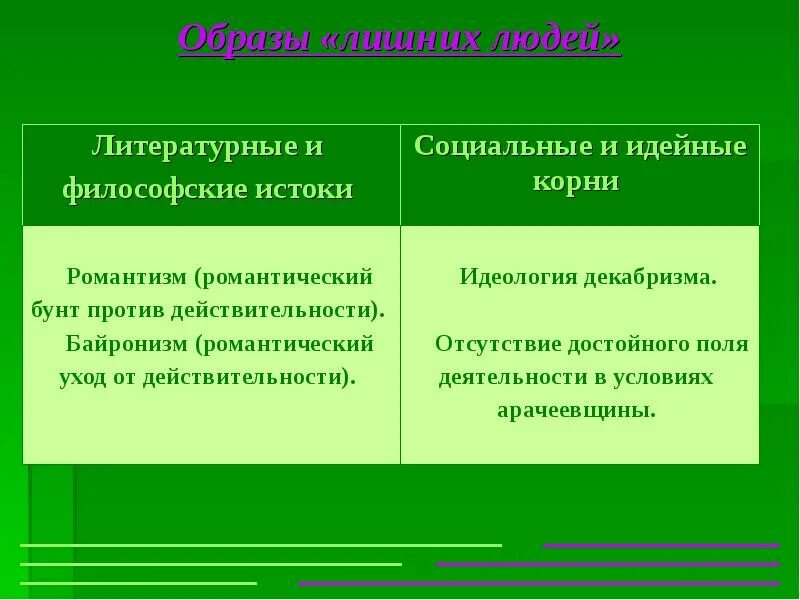 Образы «лишних людей»

| Литературные и философские истоки | Социальные и идейные корни |
|---|---|
| Романтизм (романтический бунт против действительности). Байронизм (романтический уход от действительности). | Идеология декабризма. Отсутствие достойного поля деятельности в условиях арачеевщины. |